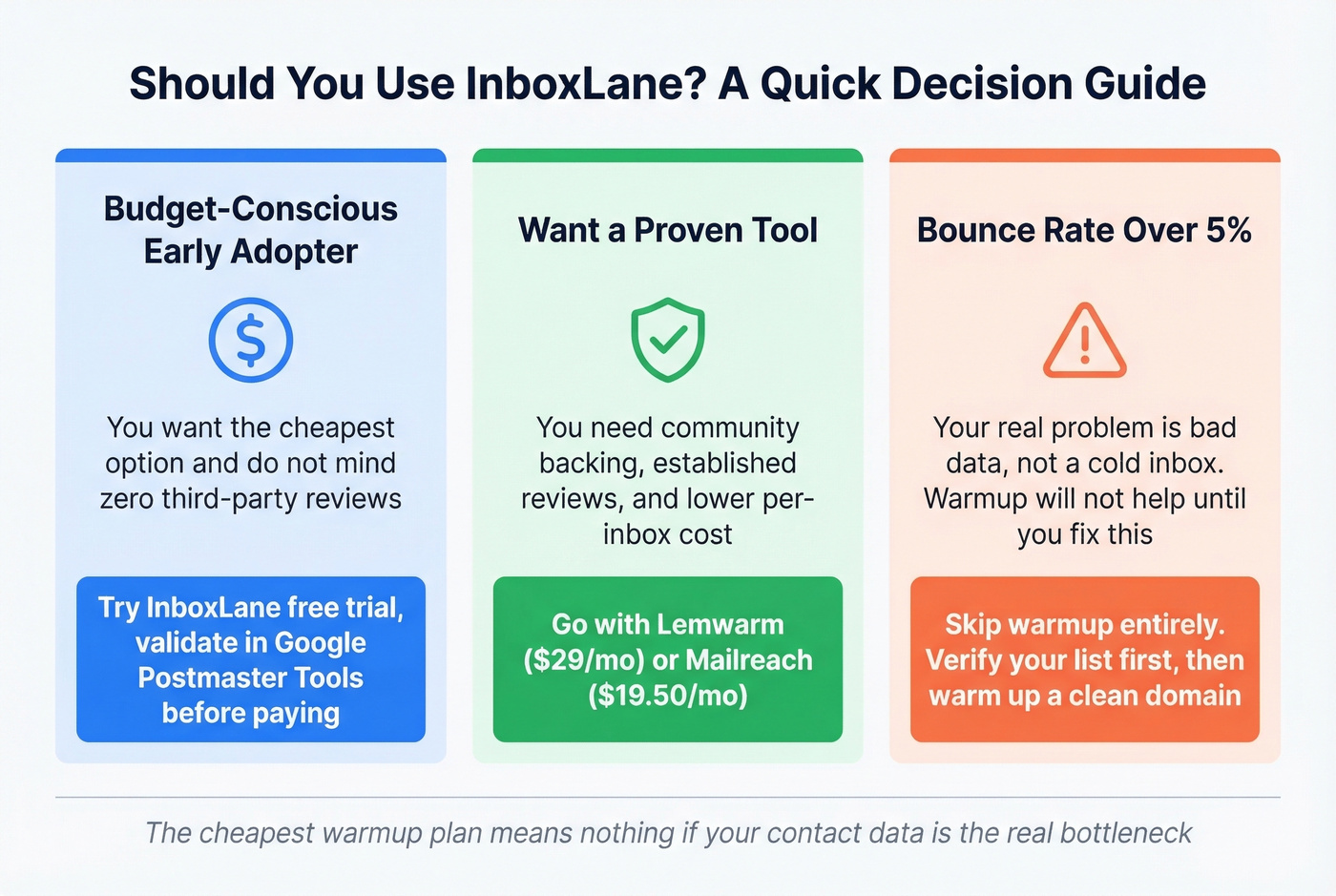 Should You Use InboxLane? A Quick Decision Guide

Budget-Conscious Early Adopter

You want the cheapest option and do not mind zero third-party reviews

Try InboxLane free trial, validate in Google Postmaster Tools before paying

Want a Proven Tool

You need community backing, established reviews, and lower per-inbox cost

Go with Lemwarm (\$29/mo) or Mailreach (\$19.50/mo)

Bounce Rate Over 5%

Your real problem is bad data, not a cold inbox. Warmup will not help until you fix this

Skip warmup entirely. Verify your list first, then warm up a clean domain

The cheapest warmup plan means nothing if your contact data is the real bottleneck